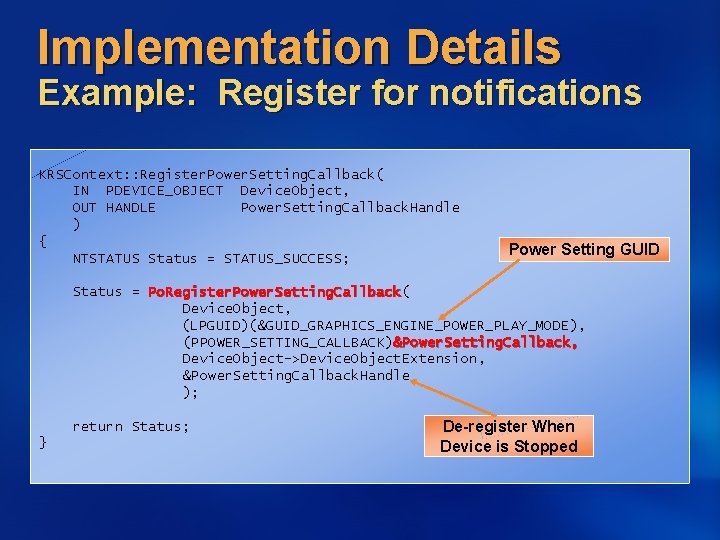 Implementation Details
Example: Register for notifications

KRSContext::RegisterPowerSettingCallback(
    IN  PDEVICE_OBJECT  DeviceObject,
    OUT HANDLE          PowerSettingCallbackHandle
    )
{
    NTSTATUS Status = STATUS_SUCCESS;

    Status = PoRegisterPowerSettingCallback(
                DeviceObject,
                (LPGUID)(&GUID_GRAPHICS_ENGINE_POWER_PLAY_MODE),
                (PPOWER_SETTING_CALLBACK)&PowerSettingCallback,
                DeviceObject->DeviceObjectExtension,
                &PowerSettingCallbackHandle
                );

    return Status;
}

Power Setting GUID

De-register When Device is Stopped